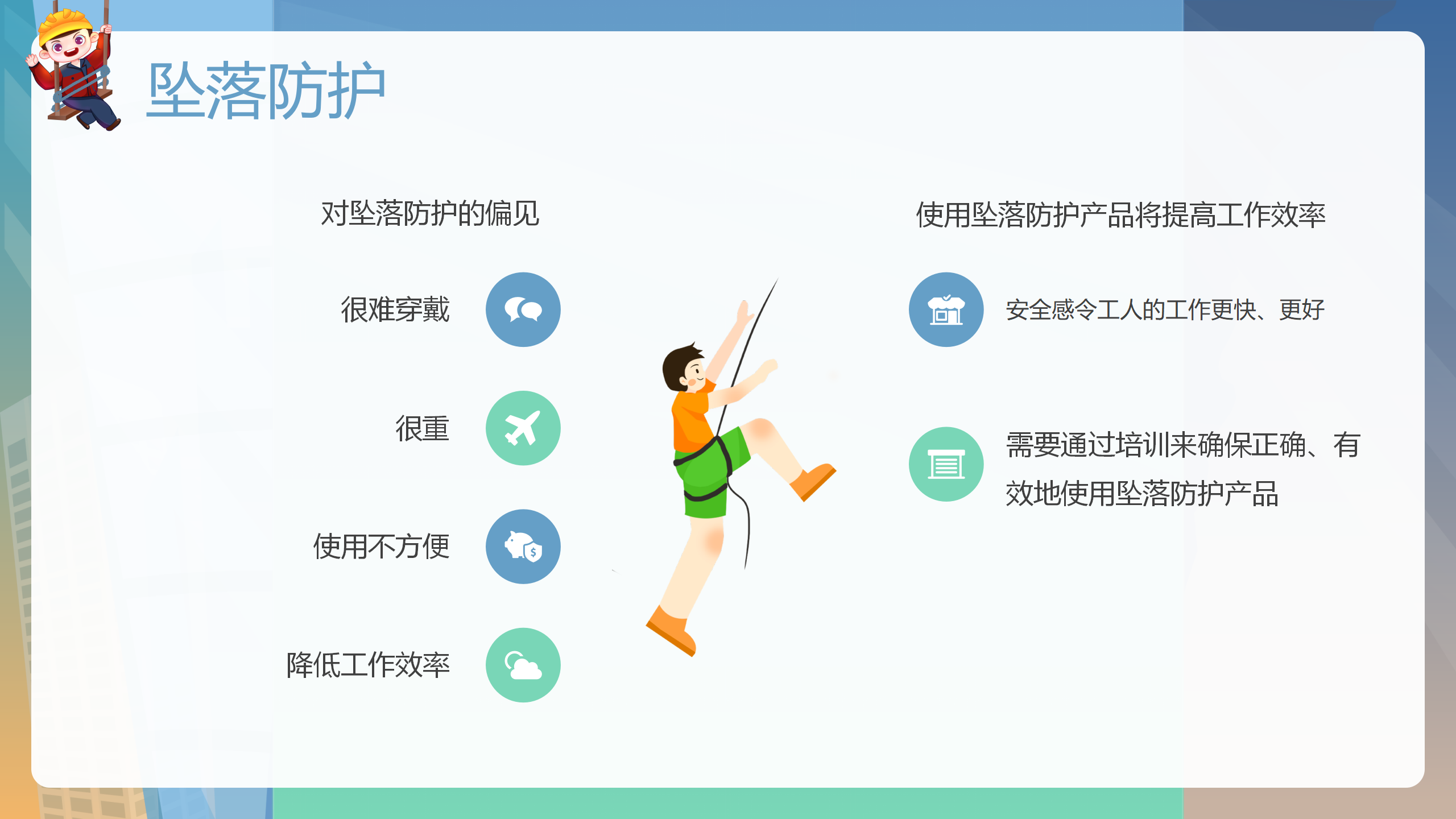 坠落防护

对坠落防护的偏见

很难穿戴

很重

使用不方便

降低工作效率

使用坠落防护产品将提高工作效率

安全感令工人的工作更快、更好

需要通过培训来确保正确、有效地使用坠落防护产品